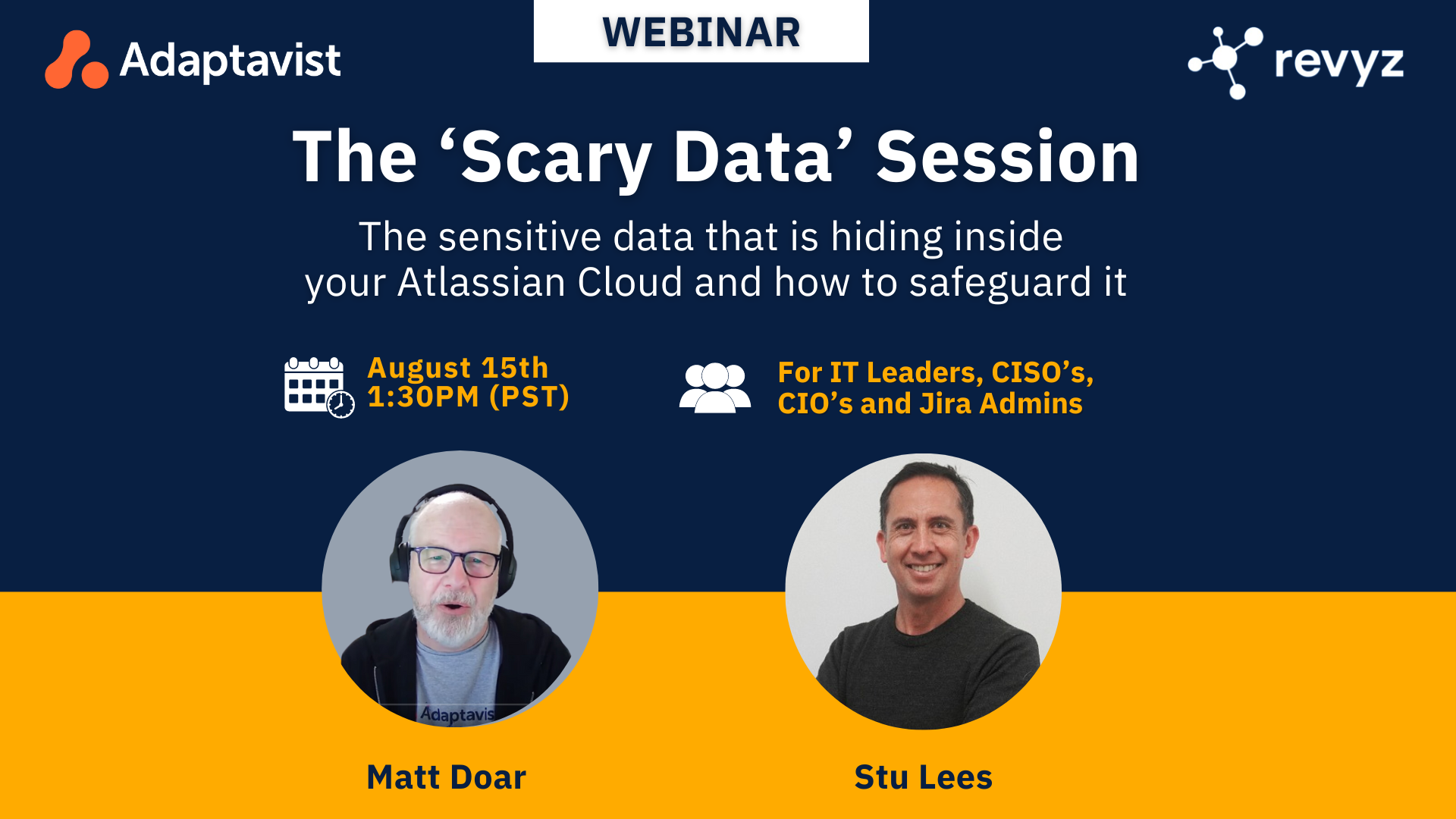 Adaptavist

WEBINAR

revyz

The ‘Scary Data’ Session

The sensitive data that is hiding inside your Atlassian Cloud and how to safeguard it

August 15th
1:30PM (PST)

For IT Leaders, CISO’s, CIO’s and Jira Admins

Adaptavis

Matt Doar

Stu Lees